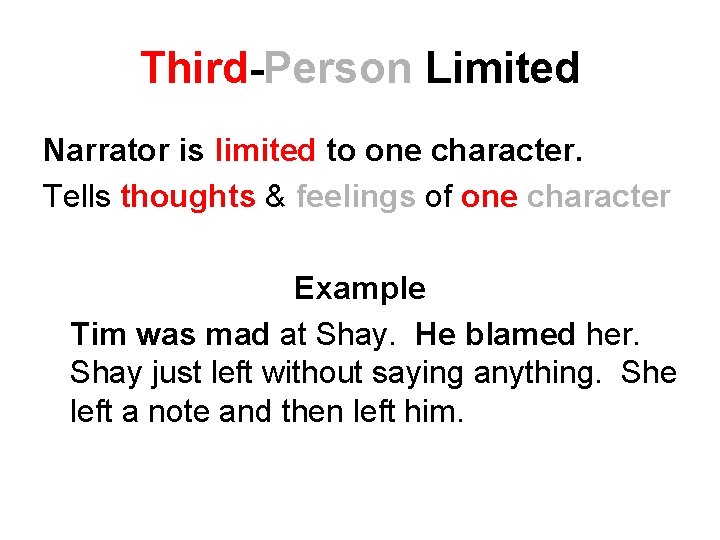 Third-Person Limited

Narrator is limited to one character.

Tells thoughts & feelings of one character

Example

Tim was mad at Shay. He blamed her. Shay just left without saying anything. She left a note and then left him.